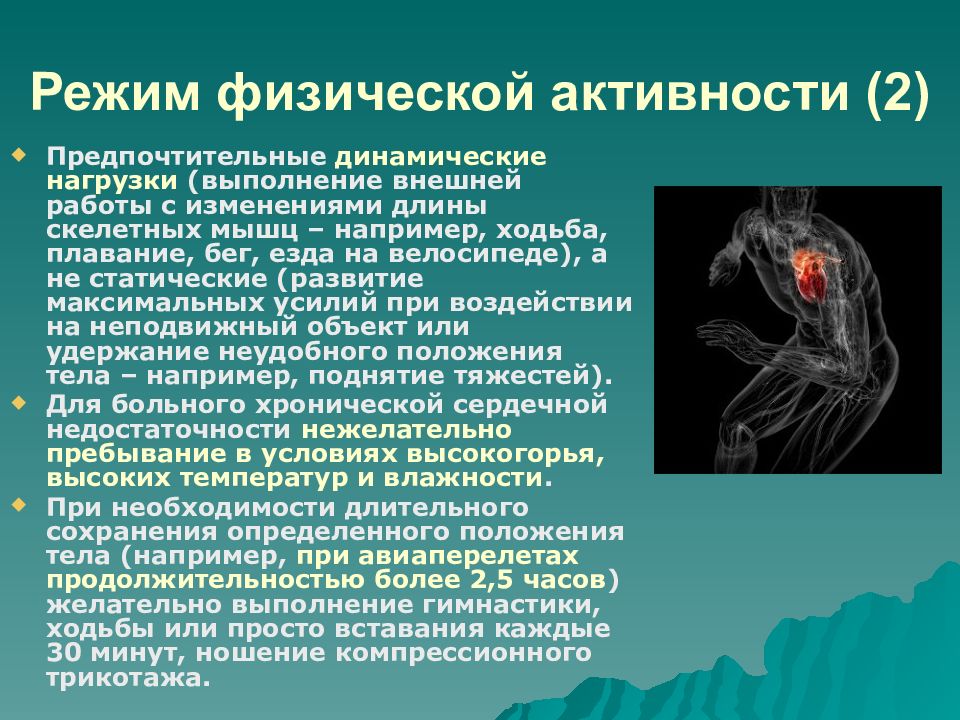 Режим физической активности (2)

Предпочтительные динамические нагрузки (выполнение внешней работы с изменениями длины скелетных мышц – например, ходьба, плавание, бег, езда на велосипеде), а не статические (развитие максимальных усилий при воздействии на неподвижный объект или удержание неудобного положения тела – например, поднятие тяжестей).

Для больного хронической сердечной недостаточности нежелательно пребывание в условиях высокогорья, высоких температур и влажности.

При необходимости длительного сохранения определенного положения тела (например, при авиаперелетах продолжительностью более 2,5 часов) желательно выполнение гимнастики, ходьбы или просто вставания каждые 30 минут, ношение компрессионного трикотажа.